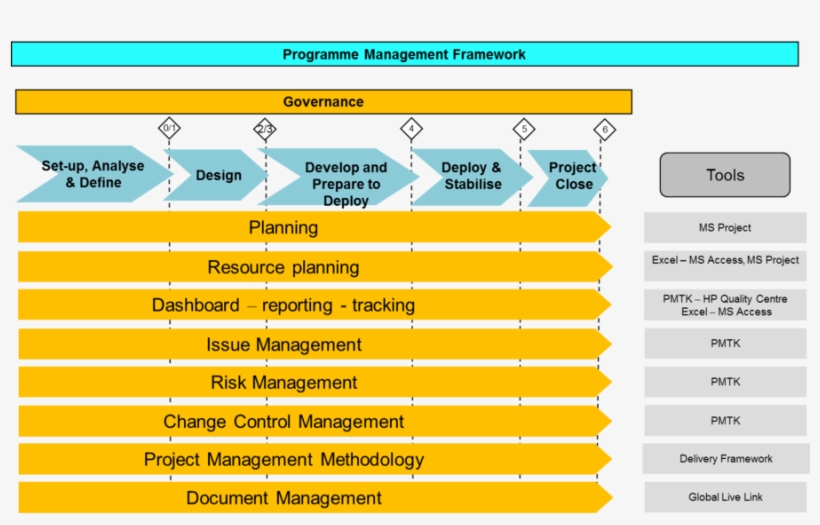 Programme Management Framework

Governance

0/1

2/3

4

5

6

Set-up, Analyse & Define

Design

Develop and Prepare to Deploy

Deploy & Stabilise

Project Close

Tools

Planning

MS Project

Resource planning

Excel – MS Access, MS Project

Dashboard – reporting - tracking

PMTK – HP Quality Centre Excel – MS Access

Issue Management

PMTK

Risk Management

PMTK

Change Control Management

PMTK

Project Management Methodology

Delivery Framework

Document Management

Global Live Link